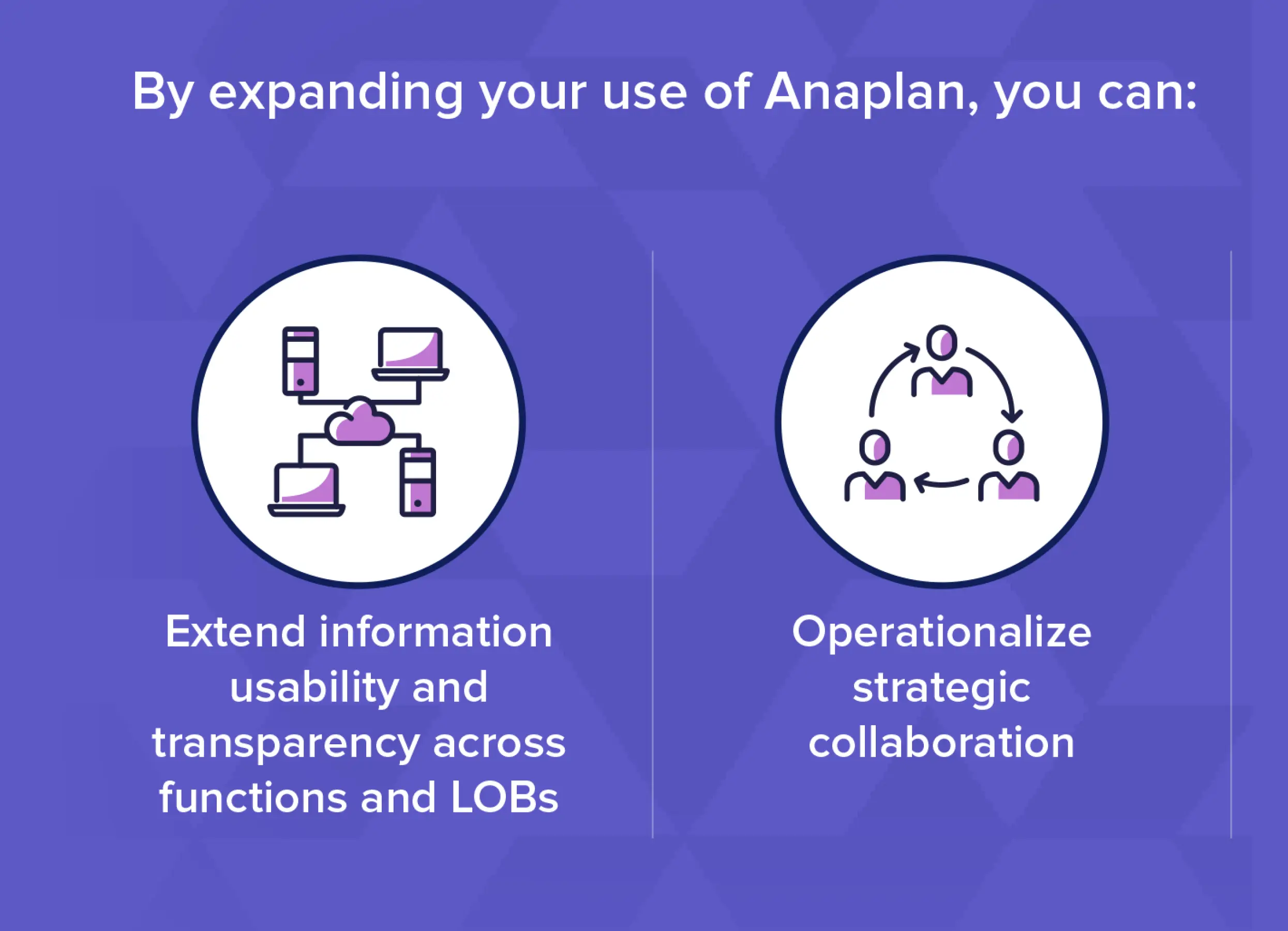 By expanding your use of Anaplan, you can:

Extend information usability and transparency across functions and LOBs

Operationalize strategic collaboration